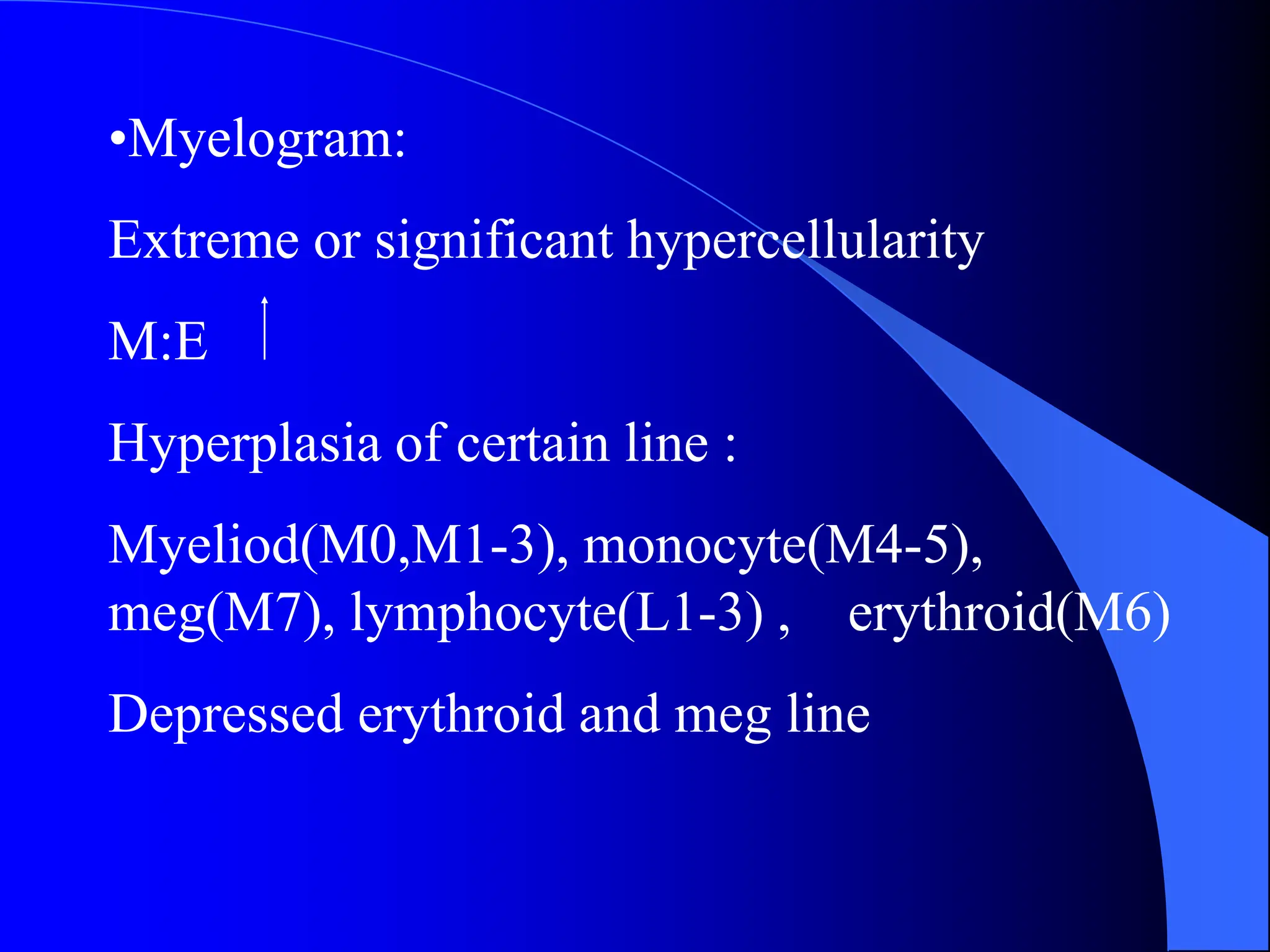 •Myelogram:

Extreme or significant hypercellularity

M:E ↑

Hyperplasia of certain line :

Myeliod(M0,M1-3), monocyte(M4-5), meg(M7), lymphocyte(L1-3) , erythroid(M6)

Depressed erythroid and meg line